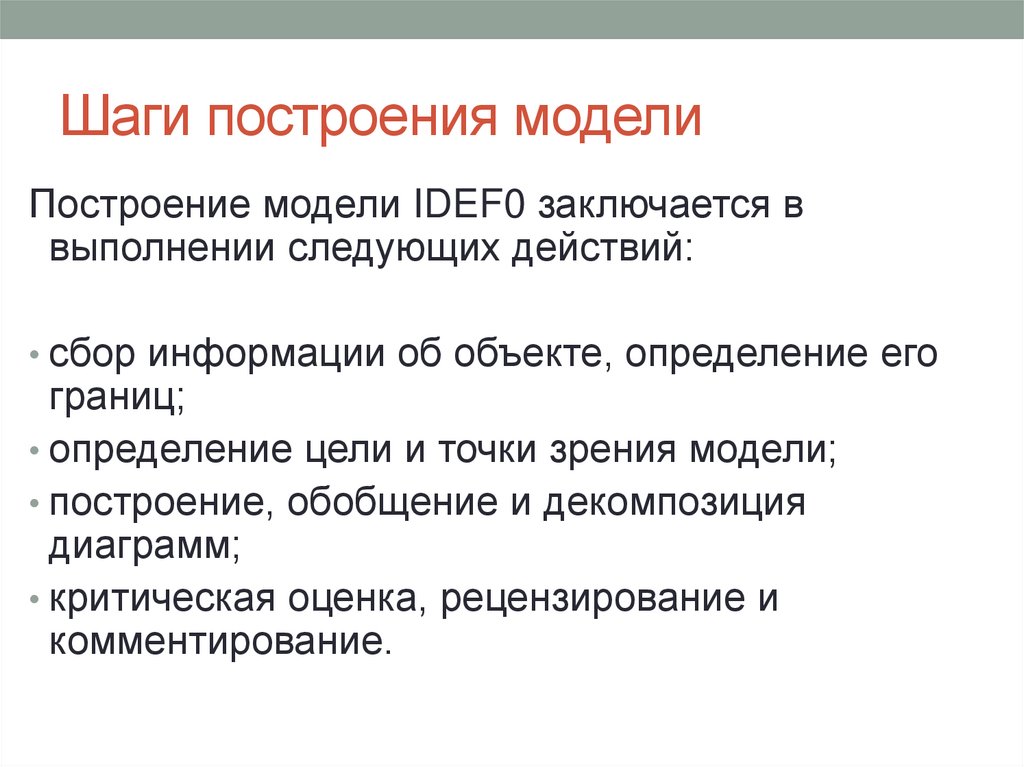 Шаги построения модели

Построение модели IDEF0 заключается в выполнении следующих действий:

• сбор информации об объекте, определение его границ;
• определение цели и точки зрения модели;
• построение, обобщение и декомпозиция диаграмм;
• критическая оценка, рецензирование и комментирование.